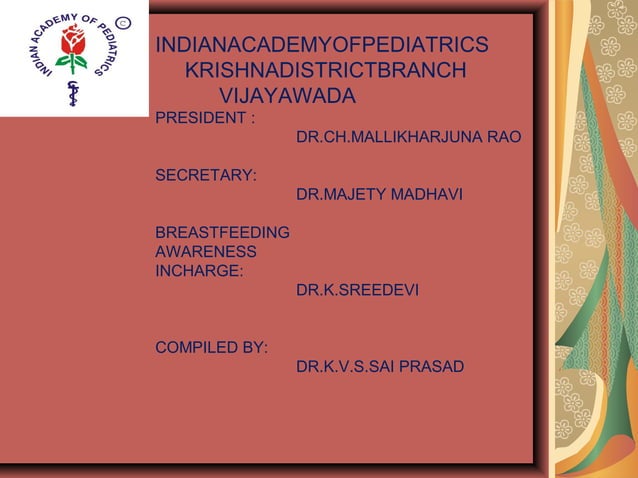 INDIAN ACADEMY OF PEDIATRICS ©

INDIANACADEMYOFPEDIATRICS
KRISHNADISTRICTBRANCH
VIJAYAWADA

PRESIDENT :
DR.CH.MALLIKHARJUNA RAO

SECRETARY:
DR.MAJETY MADHAVI

BREASTFEEDING AWARENESS INCHARGE:
DR.K.SREEDEVI

COMPILED BY:
DR.K.V.S.SAI PRASAD